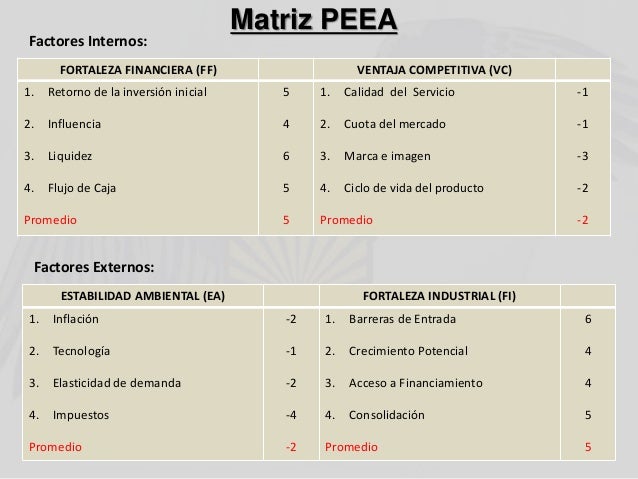 Matriz PEEA

Factores Internos:

| FORTALEZA FINANCIERA (FF) | | VENTAJA COMPETITIVA (VC) | |
|---|---|---|---|
| 1. Retorno de la inversión inicial | 5 | 1. Calidad del Servicio | -1 |
| 2. Influencia | 4 | 2. Cuota del mercado | -1 |
| 3. Liquidez | 6 | 3. Marca e imagen | -3 |
| 4. Flujo de Caja | 5 | 4. Ciclo de vida del producto | -2 |
| Promedio | 5 | Promedio | -2 |

Factores Externos:

| ESTABILIDAD AMBIENTAL (EA) | | FORTALEZA INDUSTRIAL (FI) | |
|---|---|---|---|
| 1. Inflación | -2 | 1. Barreras de Entrada | 6 |
| 2. Tecnología | -1 | 2. Crecimiento Potencial | 4 |
| 3. Elasticidad de demanda | -2 | 3. Acceso a Financiamiento | 4 |
| 4. Impuestos | -4 | 4. Consolidación | 5 |
| Promedio | -2 | Promedio | 5 |